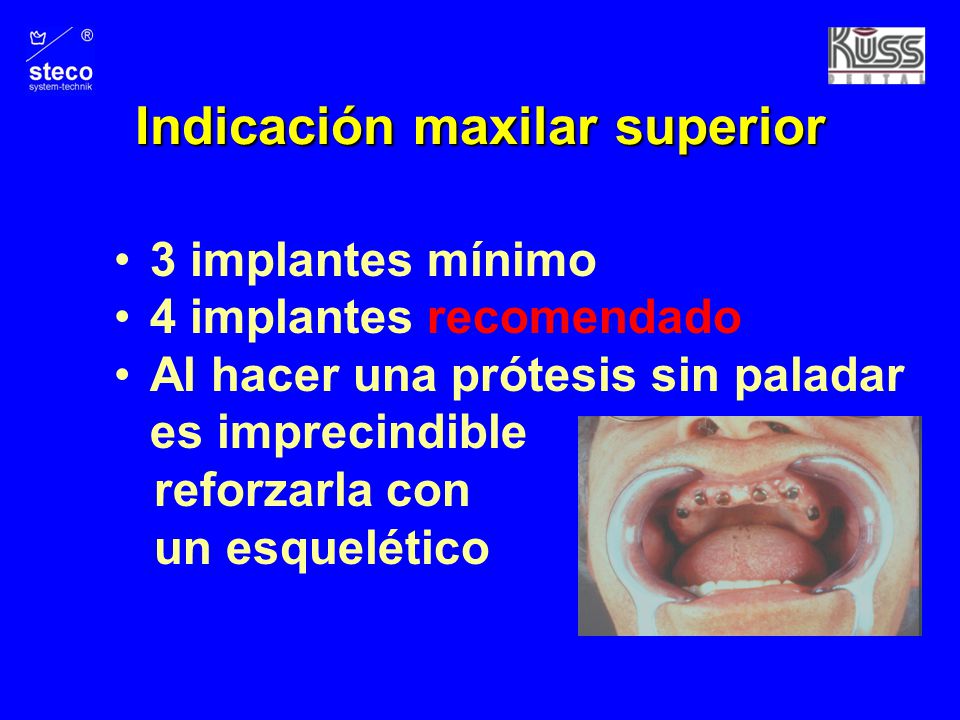 ®
steco
system-technik

KUSS
DENTAL

Indicación maxilar superior

• 3 implantes mínimo
• 4 implantes recomendado
• Al hacer una prótesis sin paladar es imprecindible reforzarla con un esquelético